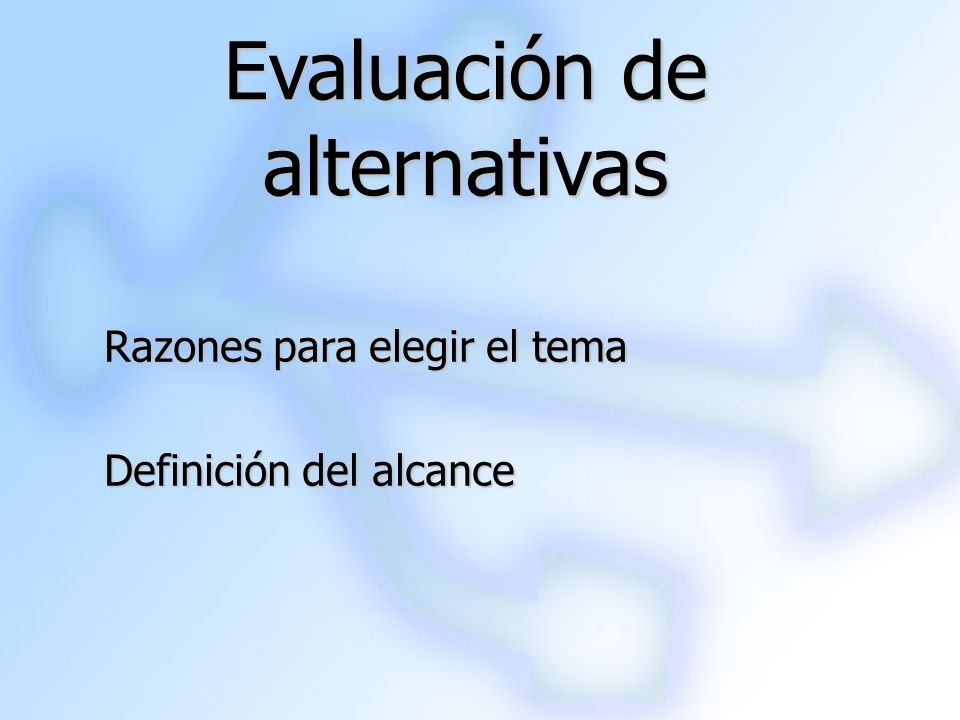 Evaluación de alternativas

Razones para elegir el tema

Definición del alcance